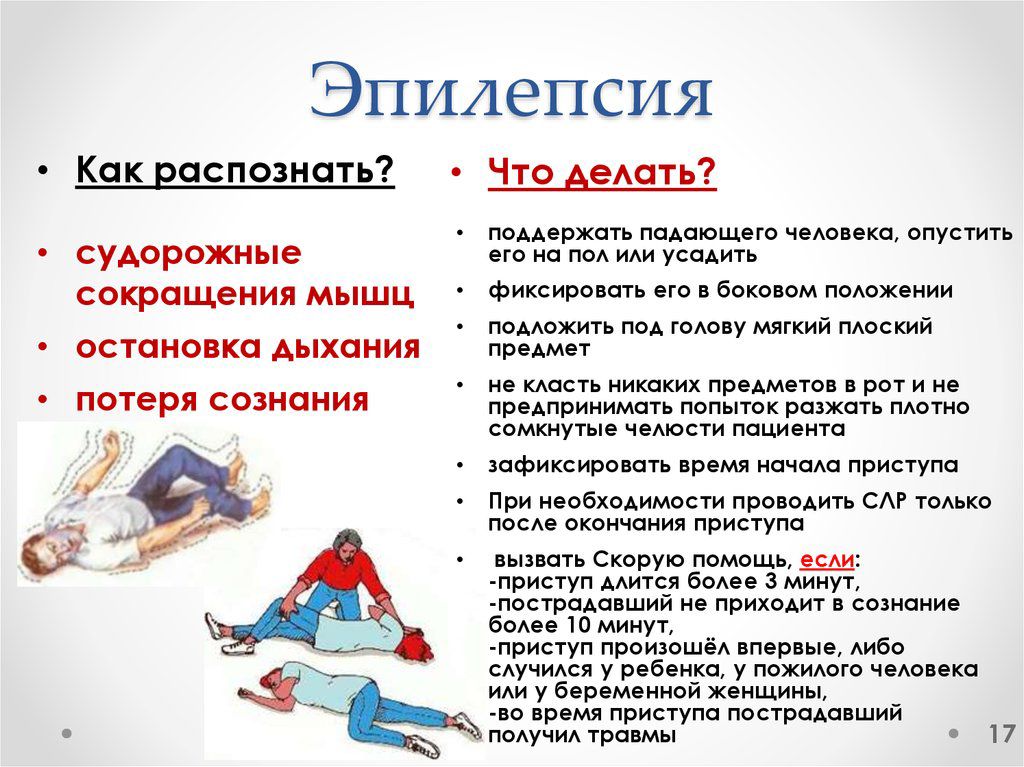 Эпилепсия

• Как распознать?

• судорожные сокращения мышц
• остановка дыхания
• потеря сознания

• Что делать?

• поддержать падающего человека, опустить его на пол или усадить
• фиксировать его в боковом положении
• подложить под голову мягкий плоский предмет
• не класть никаких предметов в рот и не предпринимать попыток разжать плотно сомкнутые челюсти пациента
• зафиксировать время начала приступа
• При необходимости проводить СЛР только после окончания приступа
• вызвать Скорую помощь, если:
-приступ длится более 3 минут,
-пострадавший не приходит в сознание более 10 минут,
-приступ произошёл впервые, либо случился у ребенка, у пожилого человека или у беременной женщины,
-во время приступа пострадавший получил травмы

17